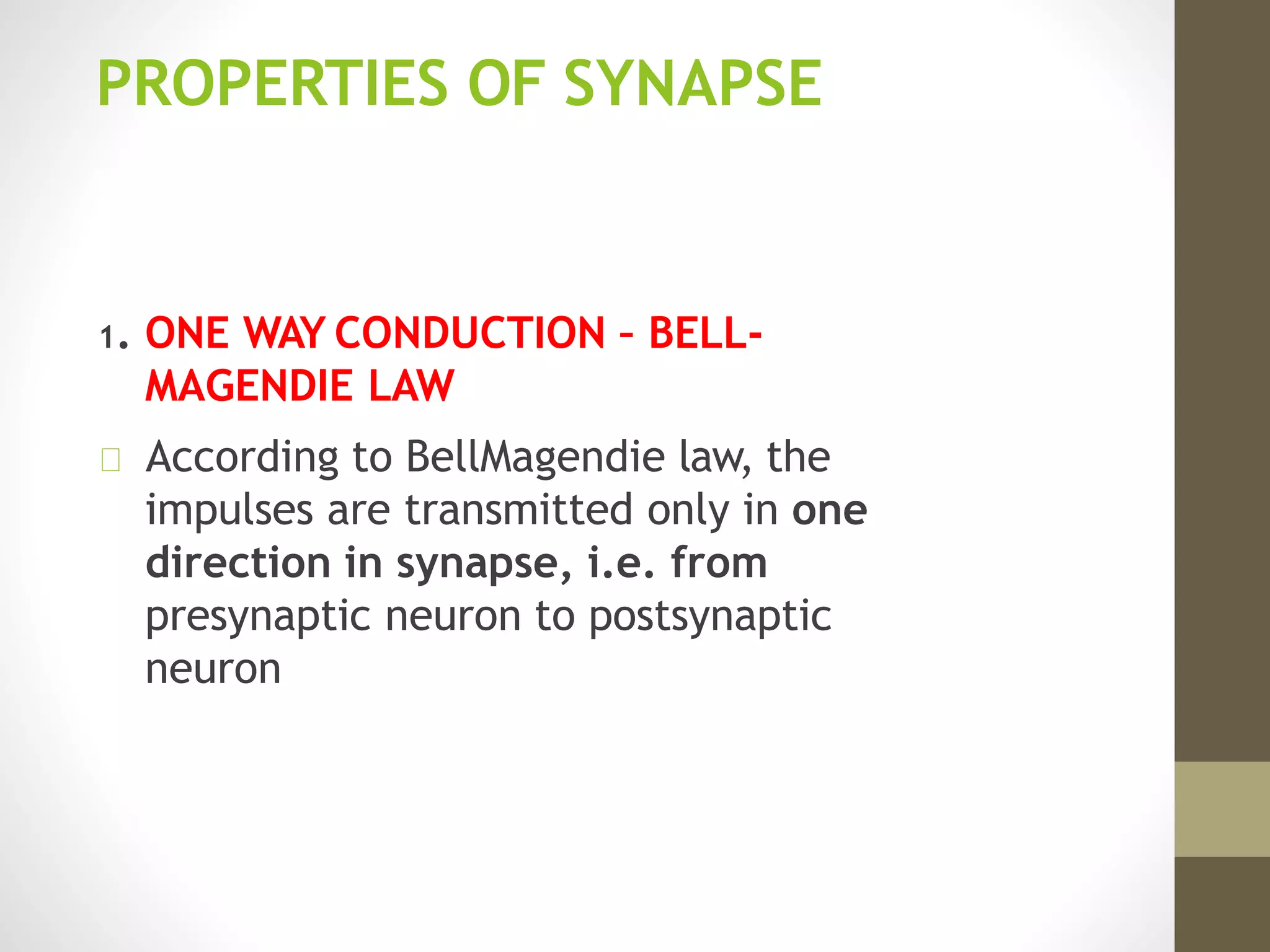 PROPERTIES OF SYNAPSE

1. ONE WAY CONDUCTION – BELL-MAGENDIE LAW

According to BellMagendie law, the impulses are transmitted only in one direction in synapse, i.e. from presynaptic neuron to postsynaptic neuron